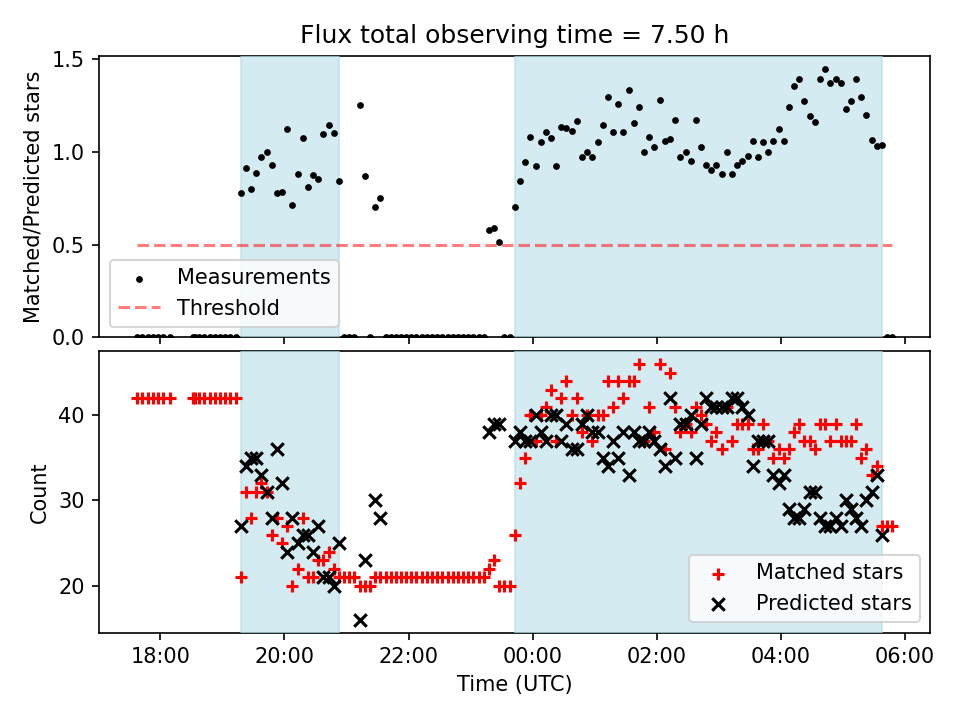 Flux total observing time = 7.50 h

Matched/Predicted stars

1.5
1.0
0.5
0.0

Measurements
Threshold

Count

40
30
20

Matched stars
Predicted stars

18:00
20:00
22:00
00:00
02:00
04:00
06:00

Time (UTC)